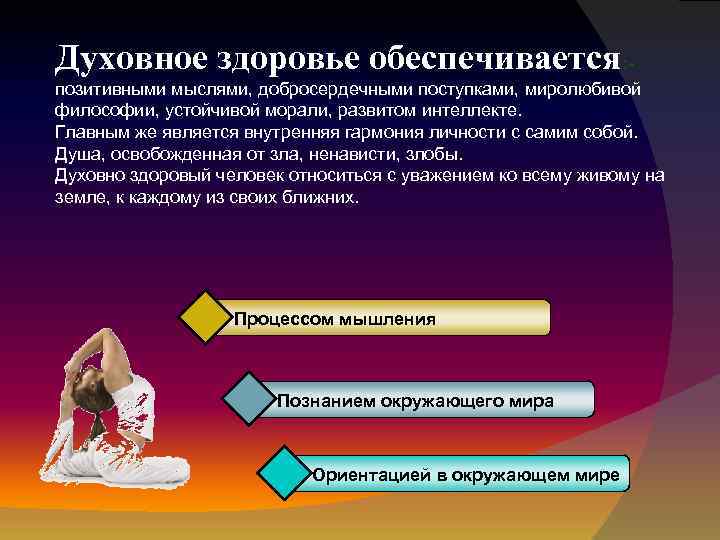 Духовное здоровье обеспечивается

позитивными мыслями, добросердечными поступками, миролюбивой философии, устойчивой морали, развитом интеллекте.
Главным же является внутренняя гармония личности с самим собой.
Душа, освобожденная от зла, ненависти, злобы.
Духовно здоровый человек относиться с уважением ко всему живому на земле, к каждому из своих ближних.

Процессом мышления

Познанием окружающего мира

Ориентацией в окружающем мире